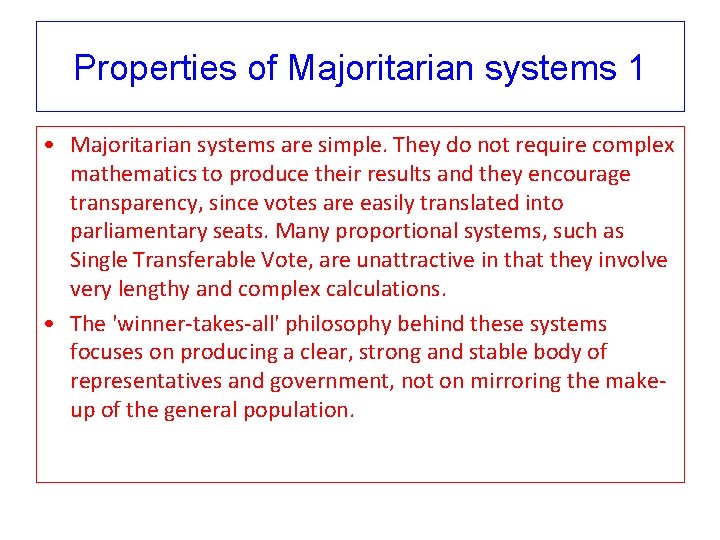 Properties of Majoritarian systems 1

• Majoritarian systems are simple. They do not require complex mathematics to produce their results and they encourage transparency, since votes are easily translated into parliamentary seats. Many proportional systems, such as Single Transferable Vote, are unattractive in that they involve very lengthy and complex calculations.

• The 'winner-takes-all' philosophy behind these systems focuses on producing a clear, strong and stable body of representatives and government, not on mirroring the make-up of the general population.